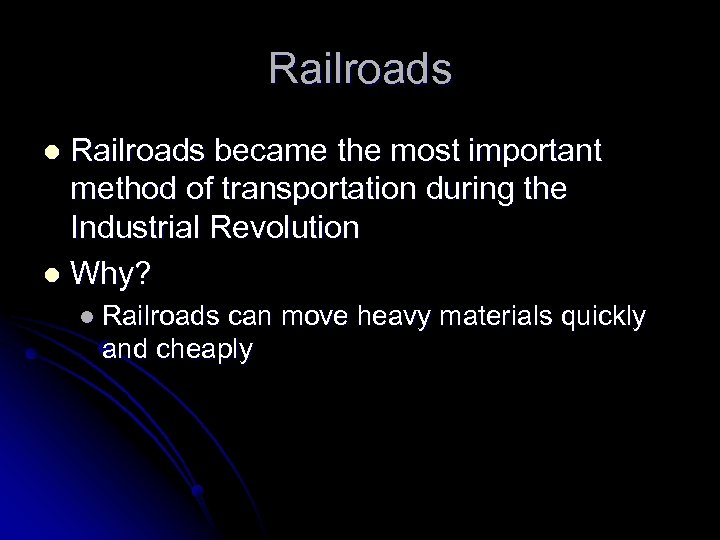 Railroads

- Railroads became the most important method of transportation during the Industrial Revolution
- Why?
  - Railroads can move heavy materials quickly and cheaply